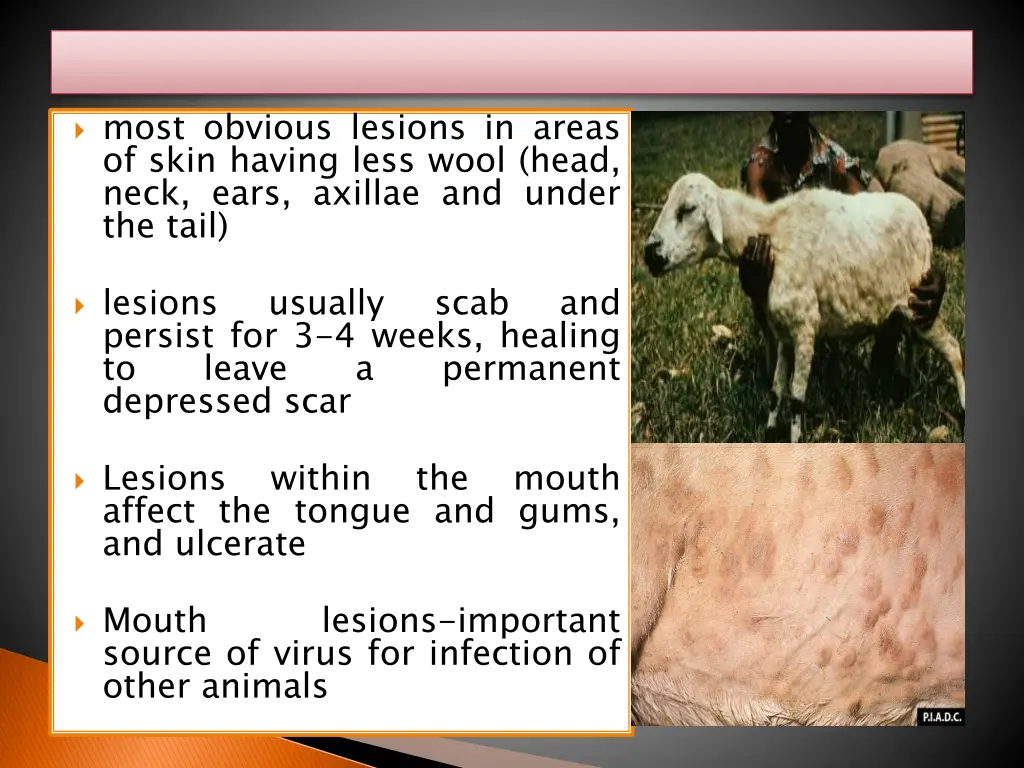 most obvious lesions in areas of skin having less wool (head, neck, ears, axillae and under the tail)

lesions usually scab and persist for 3-4 weeks, healing to leave a permanent depressed scar

Lesions within the mouth affect the tongue and gums, and ulcerate

Mouth lesions-important source of virus for infection of other animals

P.I.A.D.C.